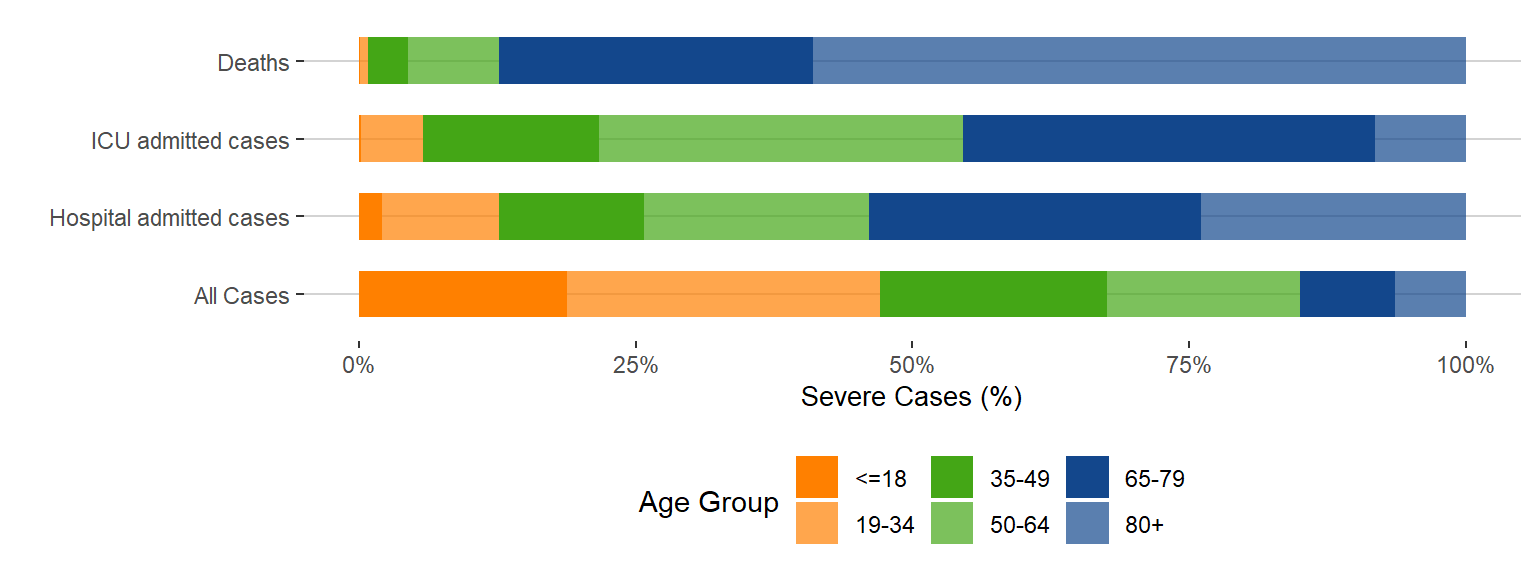 Deaths

ICU admitted cases

Hospital admitted cases

All Cases

0%
25%
50%
75%
100%

Severe Cases (%)

Age Group
<=18
19-34
35-49
50-64
65-79
80+